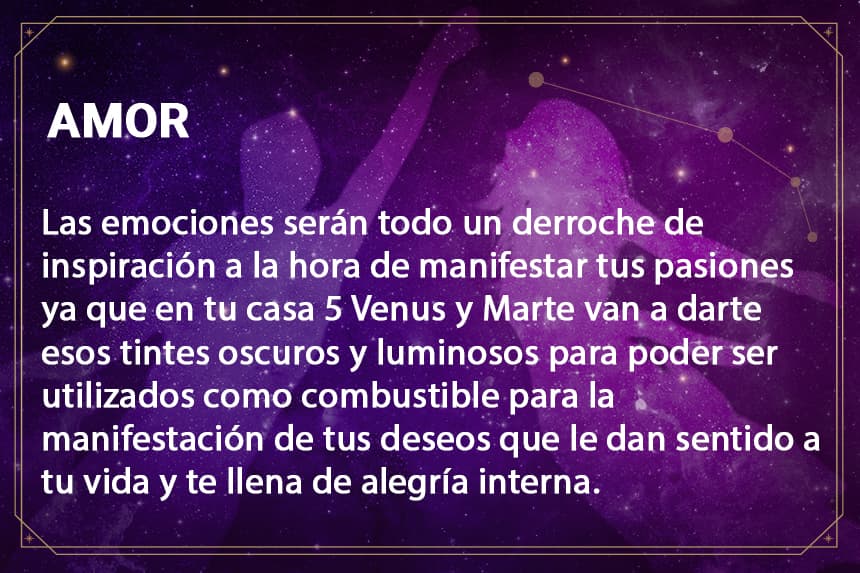 AMOR

Las emociones serán todo un derroche de inspiración a la hora de manifestar tus pasiones ya que en tu casa 5 Venus y Marte van a darte esos tintes oscuros y luminosos para poder ser utilizados como combustible para la manifestación de tus deseos que le dan sentido a tu vida y te llena de alegría interna.